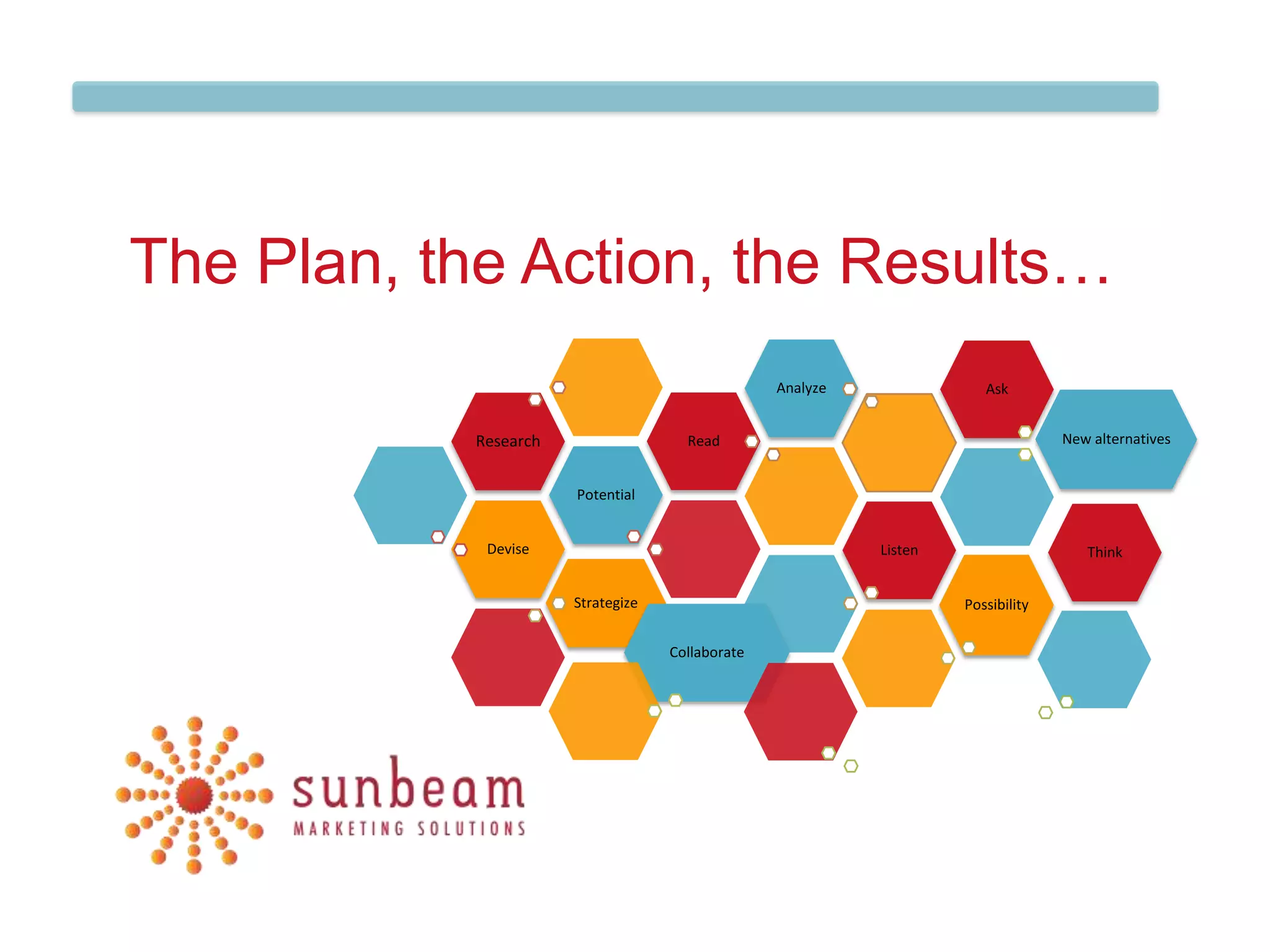 The Plan, the Action, the Results…

Analyze

Ask

Research

Read

New alternatives

Potential

Devise

Listen

Think

Strategize

Possibility

Collaborate

sunbeam
MARKETING SOLUTIONS